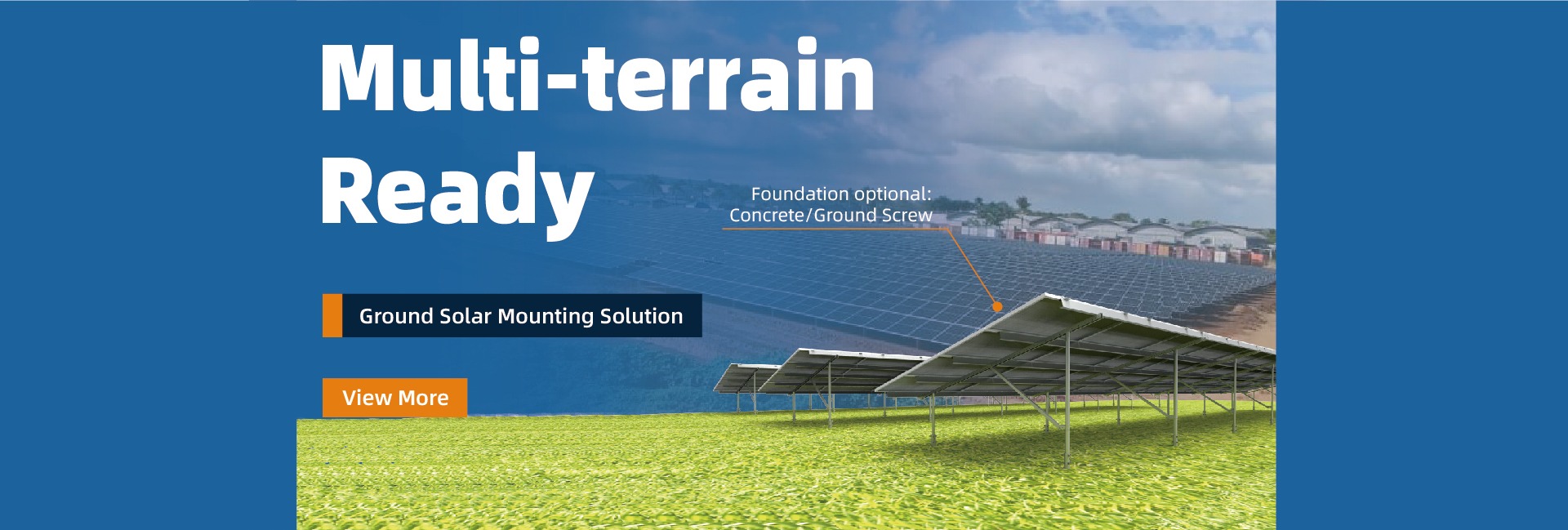 Multi-terrain Ready

Foundation optional: Concrete/Ground Screw

Ground Solar Mounting Solution

View More